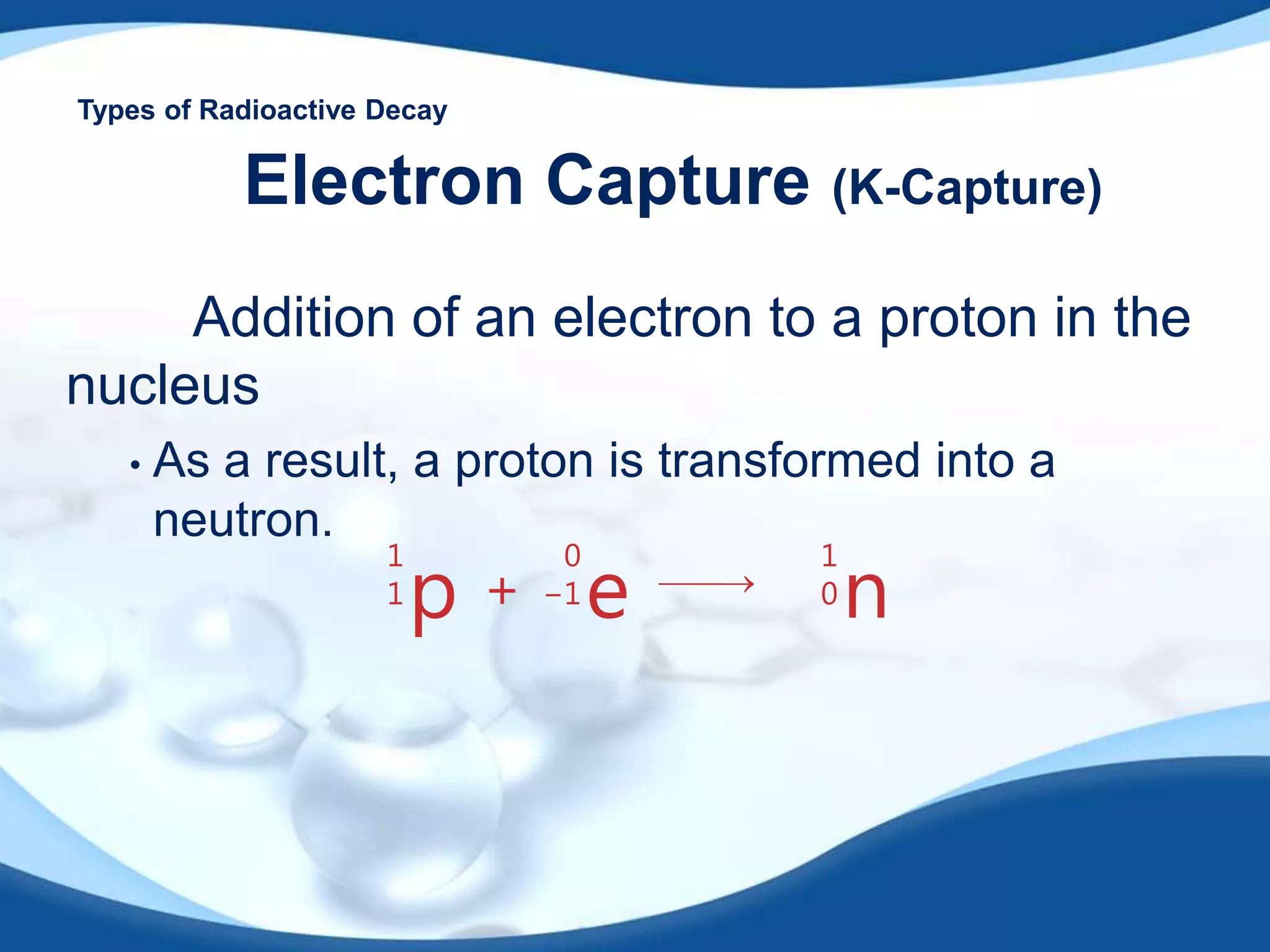 Types of Radioactive Decay

Electron Capture (K-Capture)

Addition of an electron to a proton in the nucleus

• As a result, a proton is transformed into a neutron.

$^{1}_{1}p + ^{0}_{-1}e \longrightarrow ^{1}_{0}n$